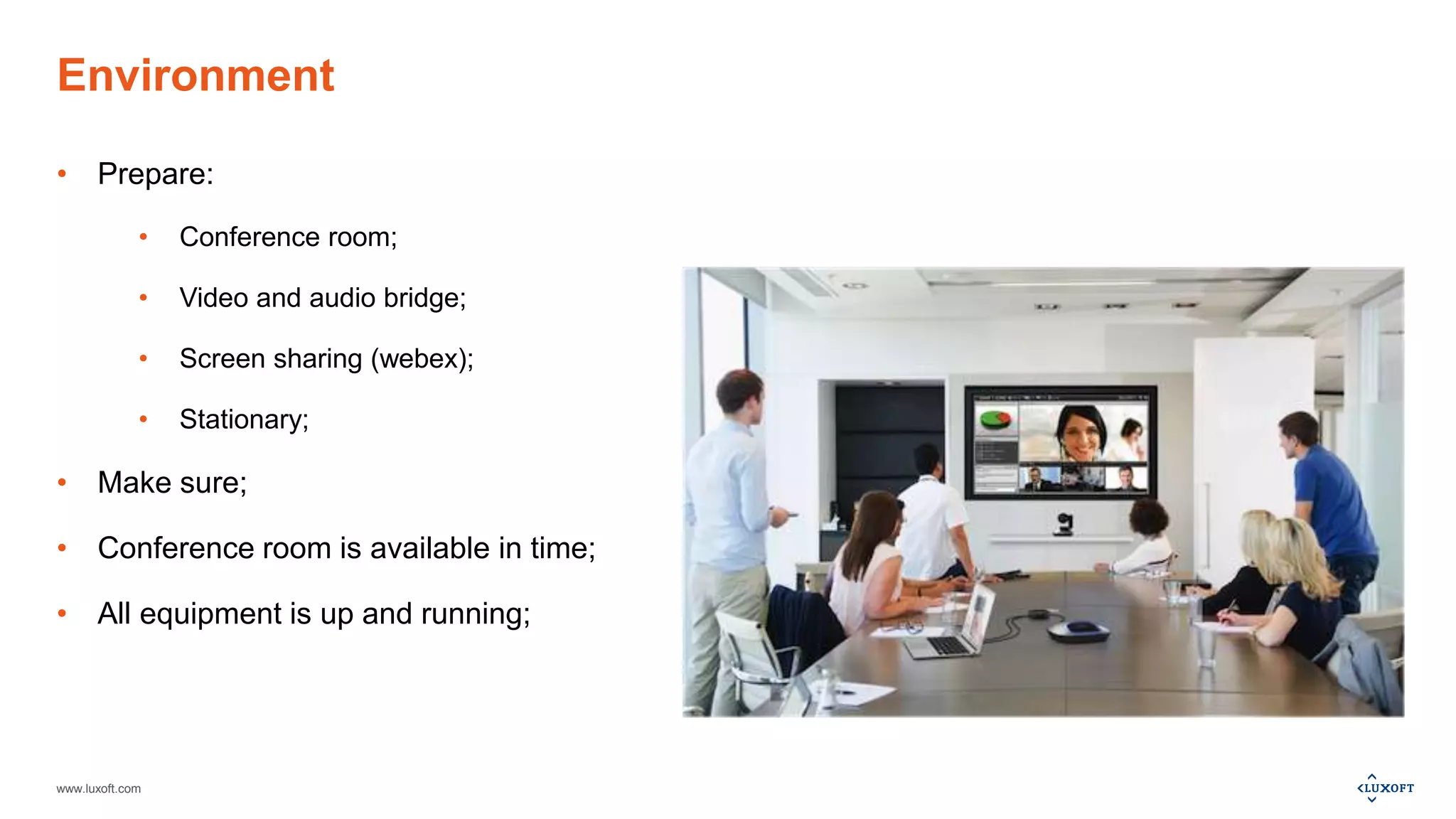 Environment

• Prepare:

• Conference room;

• Video and audio bridge;

• Screen sharing (webex);

• Stationary;

• Make sure;

• Conference room is available in time;

• All equipment is up and running;

www.luxoft.com

LUXOFT